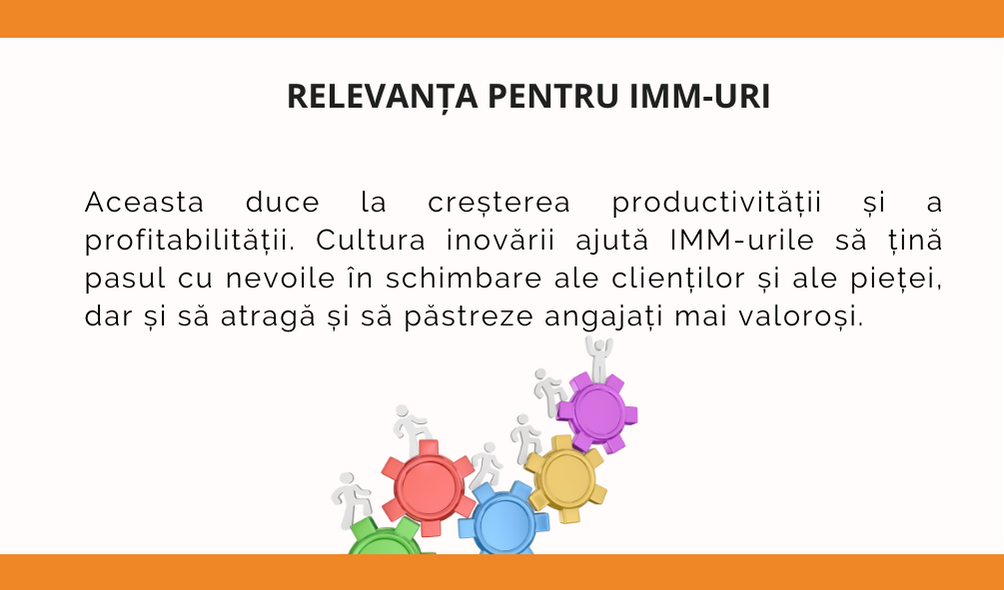 RELEVANȚA PENTRU IMM-URI

Aceasta duce la creșterea productivității și a profitabilității. Cultura inovării ajută IMM-urile să țină pasul cu nevoile în schimbare ale clienților și ale pieței, dar și să atragă și să păstreze angajați mai valoroși.